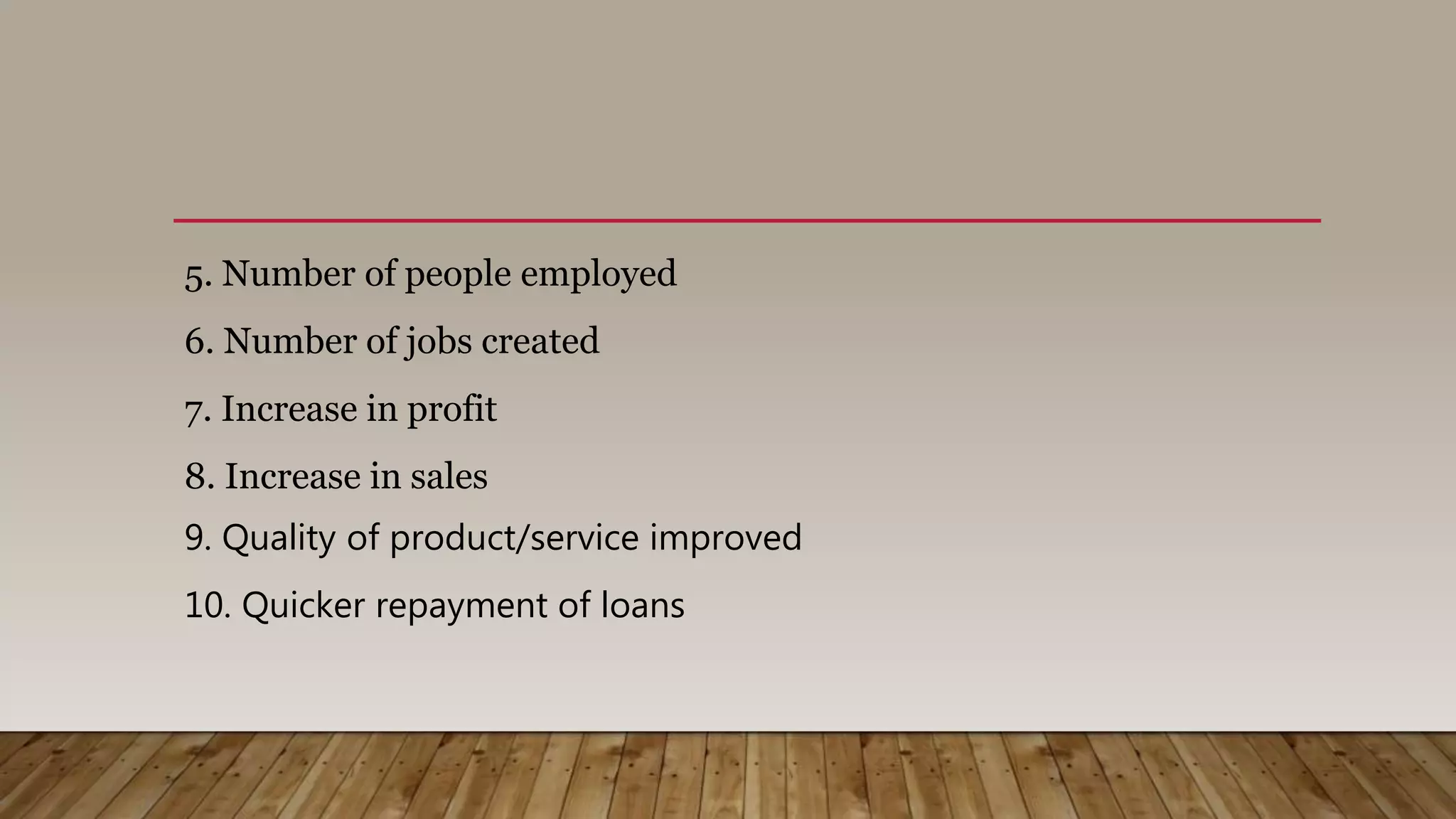 5. Number of people employed

6. Number of jobs created

7. Increase in profit

8. Increase in sales

9. Quality of product/service improved

10. Quicker repayment of loans